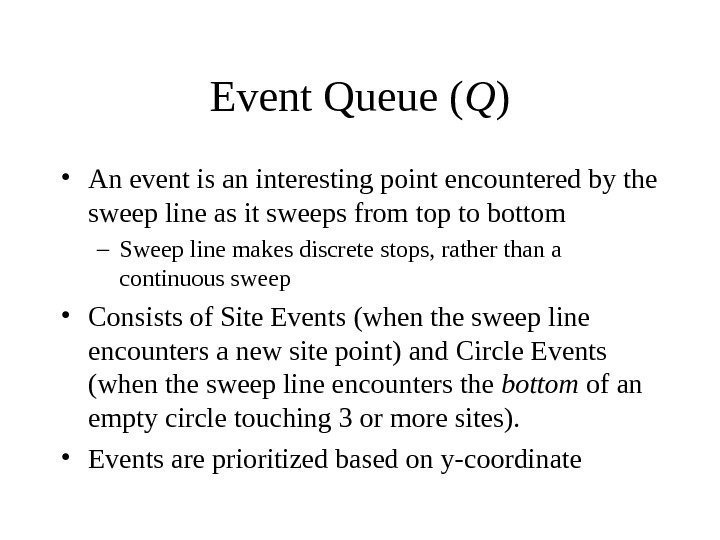 Event Queue ($Q$)

• An event is an interesting point encountered by the sweep line as it sweeps from top to bottom

– Sweep line makes discrete stops, rather than a continuous sweep

• Consists of Site Events (when the sweep line encounters a new site point) and Circle Events (when the sweep line encounters the bottom of an empty circle touching 3 or more sites).

• Events are prioritized based on y-coordinate